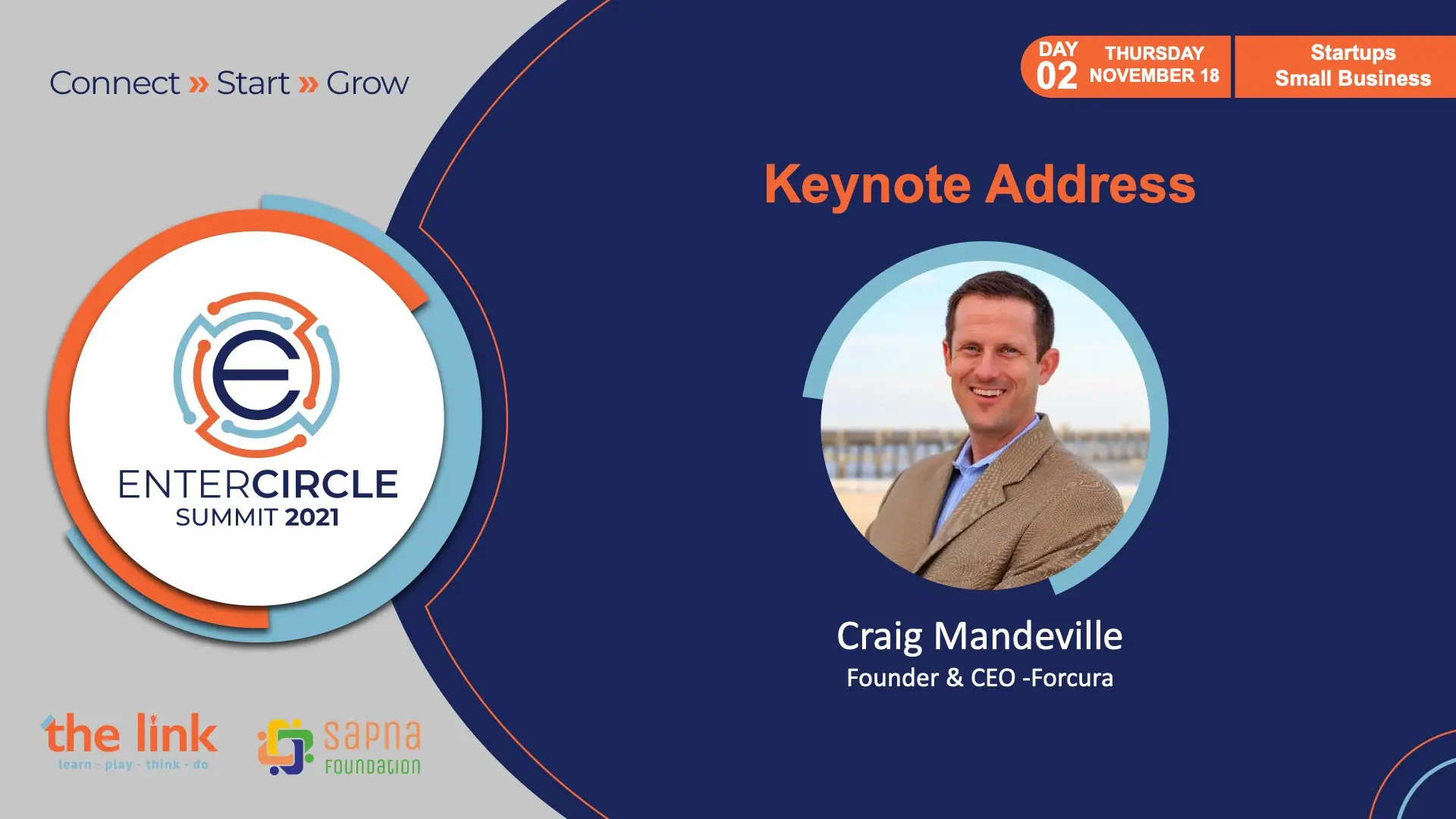 Connect » Start » Grow

DAY 02 THURSDAY NOVEMBER 18

Startups Small Business

Keynote Address

ENTERCIRCLE SUMMIT 2021

Craig Mandeville
Founder & CEO -Forcura

the link
learn - play - think - do

sapna FOUNDATION